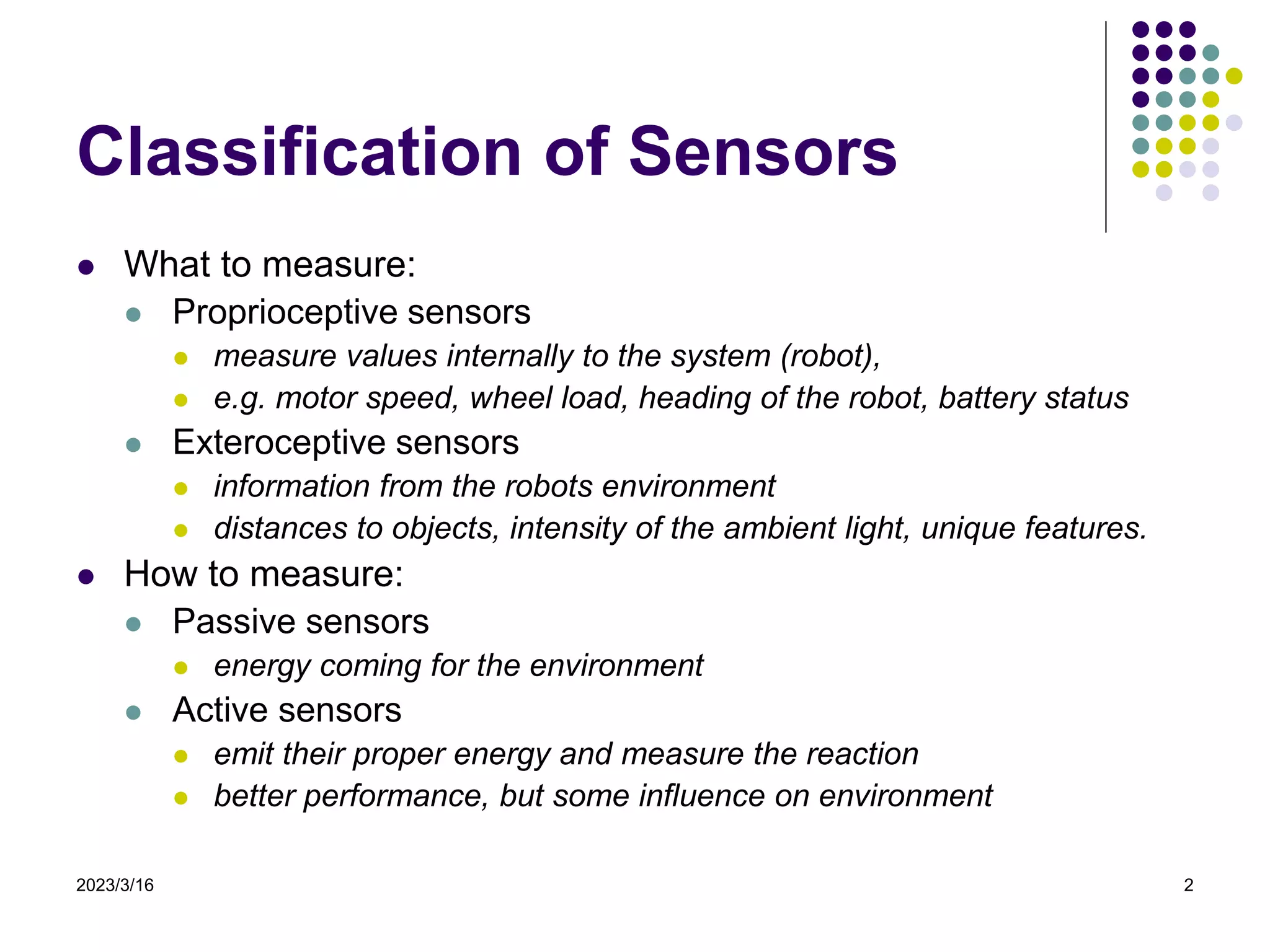 Classification of Sensors

- What to measure:
  - Proprioceptive sensors
    - measure values internally to the system (robot),
    - e.g. motor speed, wheel load, heading of the robot, battery status
  - Exteroceptive sensors
    - information from the robots environment
    - distances to objects, intensity of the ambient light, unique features.
- How to measure:
  - Passive sensors
    - energy coming for the environment
  - Active sensors
    - emit their proper energy and measure the reaction
    - better performance, but some influence on environment

2023/3/16

2